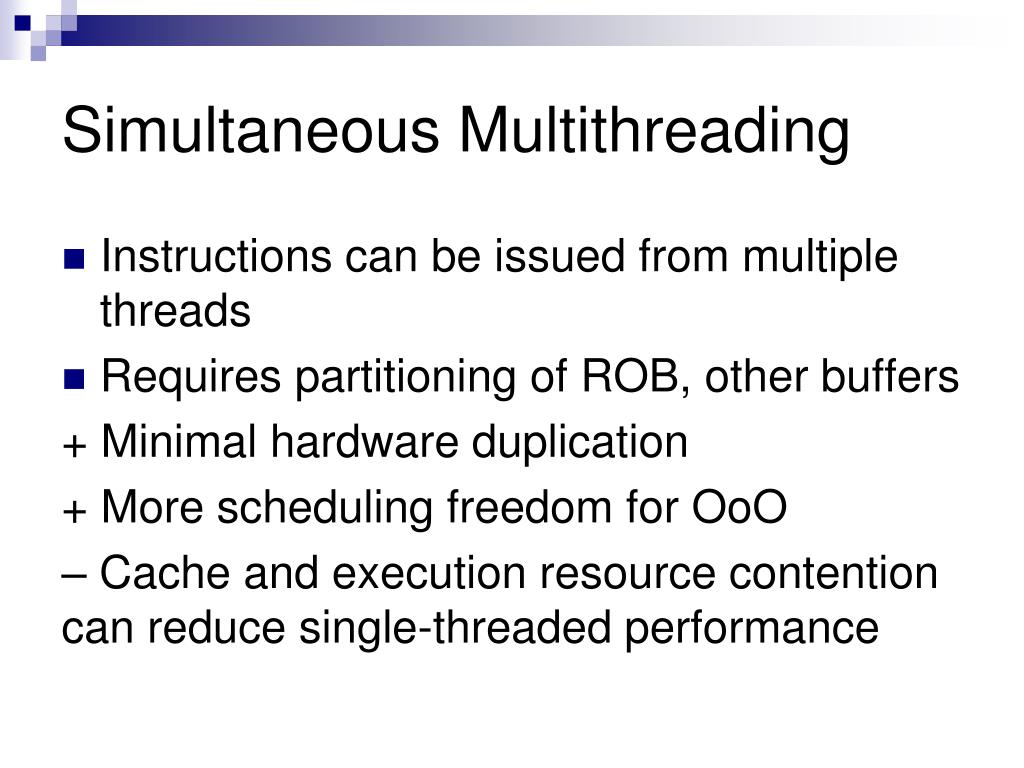 Simultaneous Multithreading

Instructions can be issued from multiple threads

Requires partitioning of ROB, other buffers

+ Minimal hardware duplication

+ More scheduling freedom for OoO

– Cache and execution resource contention can reduce single-threaded performance